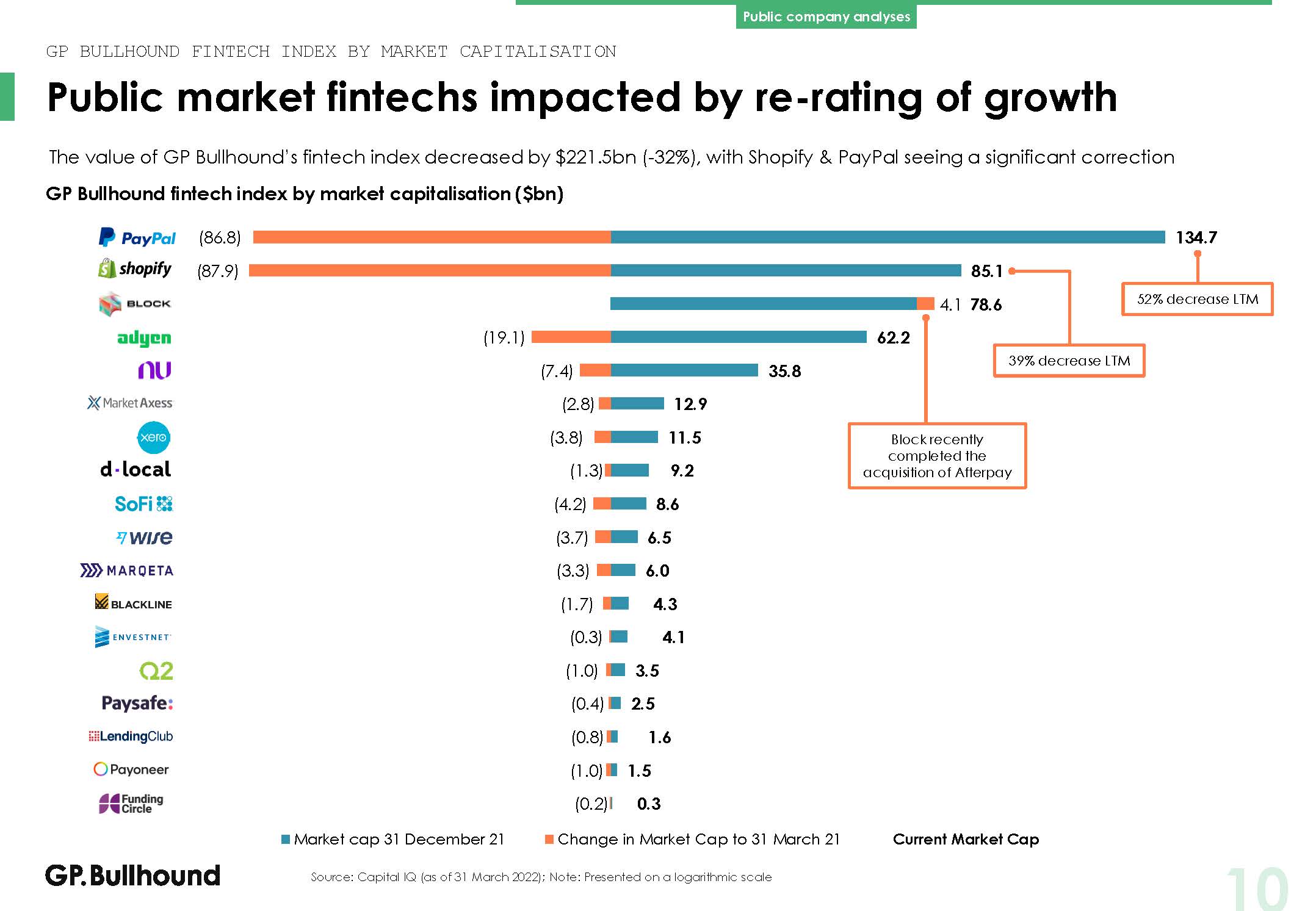 Public company analyses

GP BULLHOUND FINTECH INDEX BY MARKET CAPITALISATION

Public market fintechs impacted by re-rating of growth

The value of GP Bullhound's fintech index decreased by $221.5bn (-32%), with Shopify & PayPal seeing a significant correction

GP Bullhound fintech index by market capitalisation ($bn)

PayPal (86.8) 134.7
shopify (87.9) 85.1
BLOCK 4.1 78.6
adyen (19.1) 62.2
nu (7.4) 35.8
MarketAxess (2.8) 12.9
xero (3.8) 11.5
d·local (1.3) 9.2
SoFi (4.2) 8.6
wise (3.7) 6.5
MARQETA (3.3) 6.0
BLACKLINE (1.7) 4.3
ENVESTNET (0.3) 4.1
Q2 (1.0) 3.5
Paysafe: (0.4) 2.5
LendingClub (0.8) 1.6
Payoneer (1.0) 1.5
Funding Circle (0.2) 0.3

52% decrease LTM

39% decrease LTM

Block recently completed the acquisition of Afterpay

Market cap 31 December 21 Change in Market Cap to 31 March 21 Current Market Cap

GP.Bullhound

Source: Capital IQ (as of 31 March 2022); Note: Presented on a logarithmic scale

10